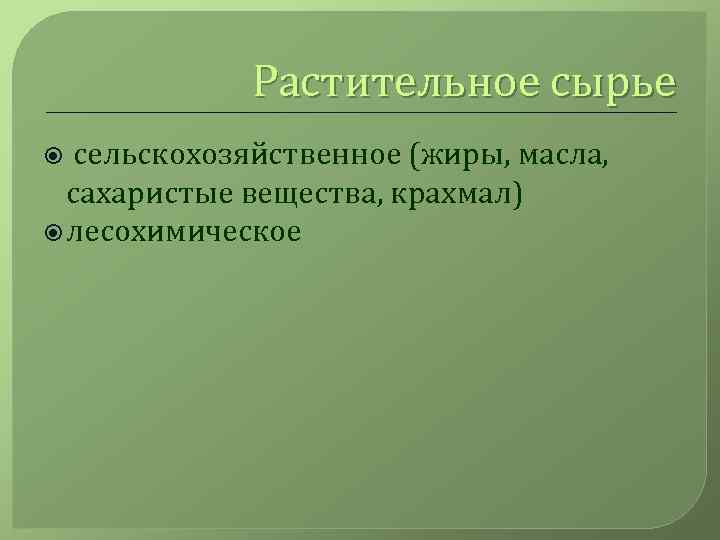 Растительное сырье

сельскохозяйственное (жиры, масла, сахаристые вещества, крахмал)
лесохимическое